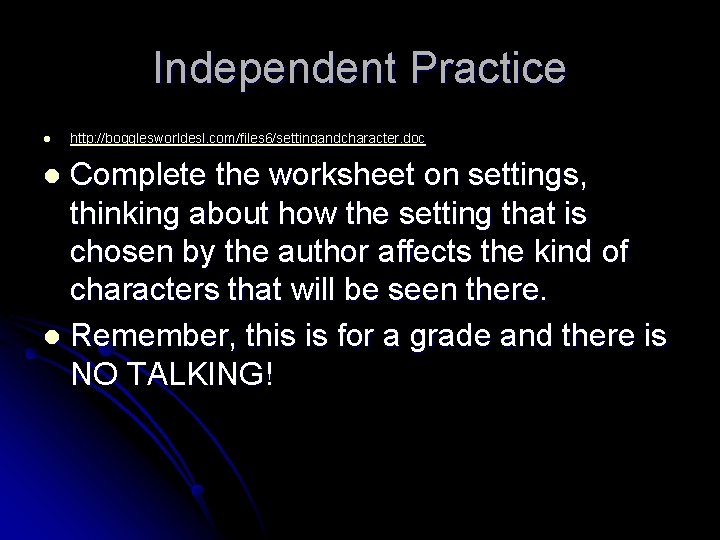 Independent Practice

- http://bogglesworldesl.com/files6/settingandcharacter.doc
- Complete the worksheet on settings, thinking about how the setting that is chosen by the author affects the kind of characters that will be seen there.
- Remember, this is for a grade and there is NO TALKING!